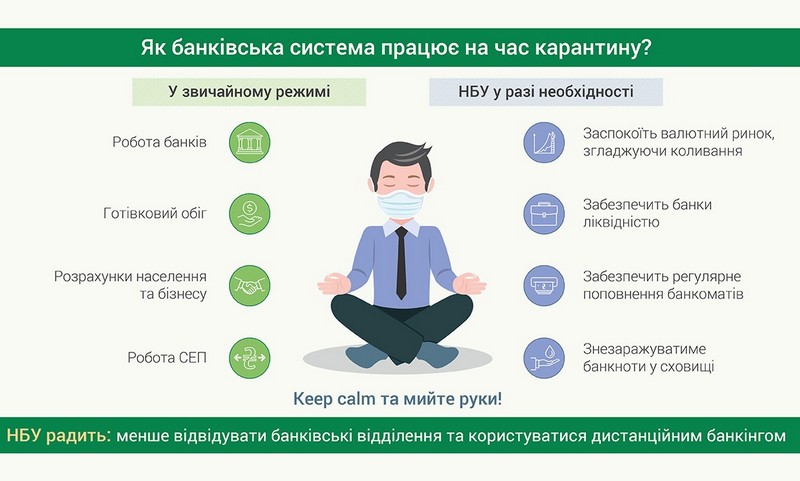 Як банківська система працює на час карантину?

У звичайному режимі

Робота банків

Готівковий обіг

Розрахунки населення та бізнесу

Робота СЕП

НБУ у разі необхідності

Заспокоїть валютний ринок, згладжуючи коливання

Забезпечить банки ліквідністю

Забезпечить регулярне поповнення банкоматів

Знезаражуватиме банкноти у сховищі

Keep calm та мийте руки!

НБУ радить: менше відвідувати банківські відділення та користуватися дистанційним банкінгом